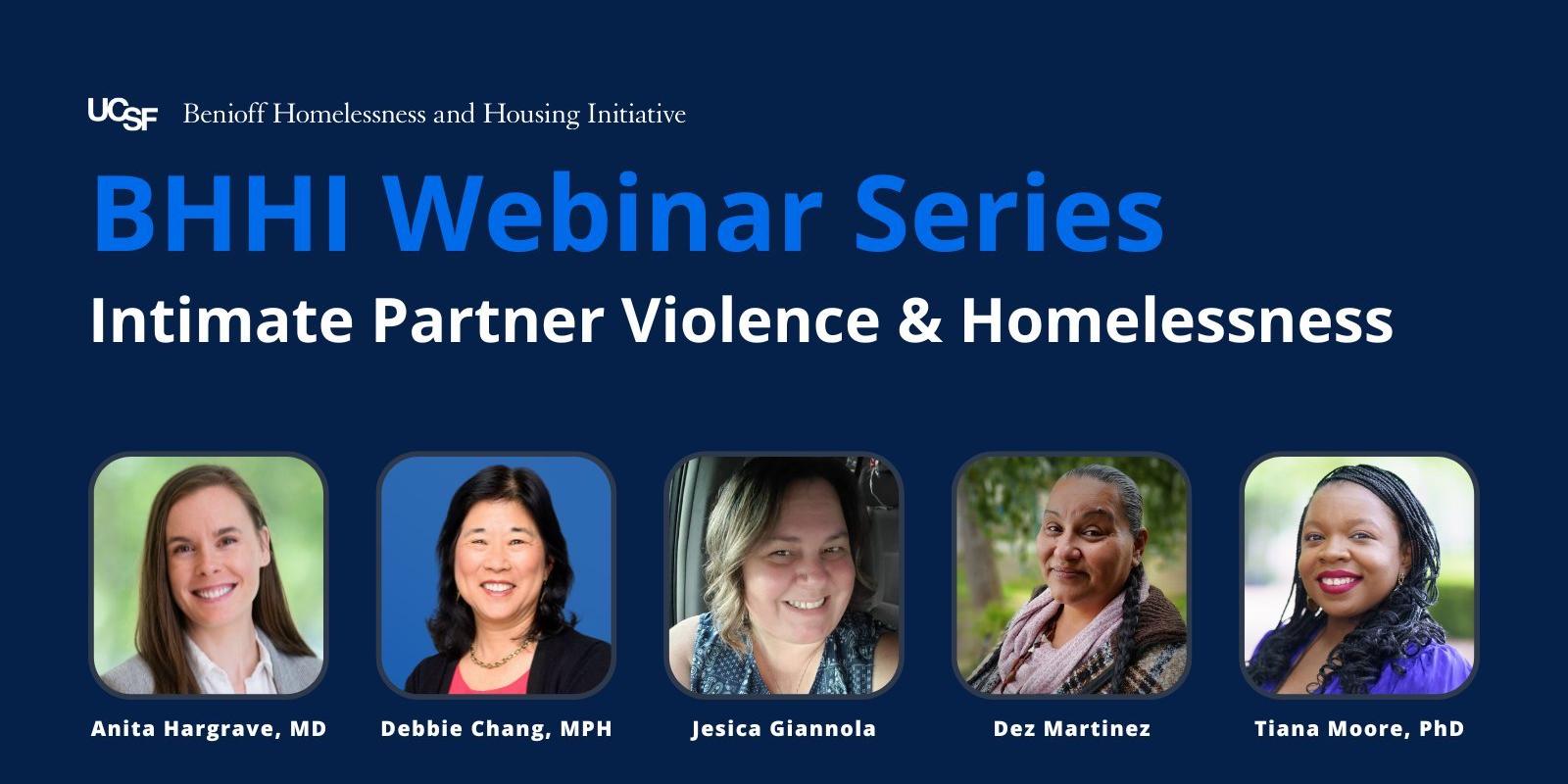 UCSF Benioff Homelessness and Housing Initiative

BHHI Webinar Series

Intimate Partner Violence & Homelessness

Anita Hargrave, MD

Debbie Chang, MPH

Jesica Giannola

Dez Martinez

Tiana Moore, PhD